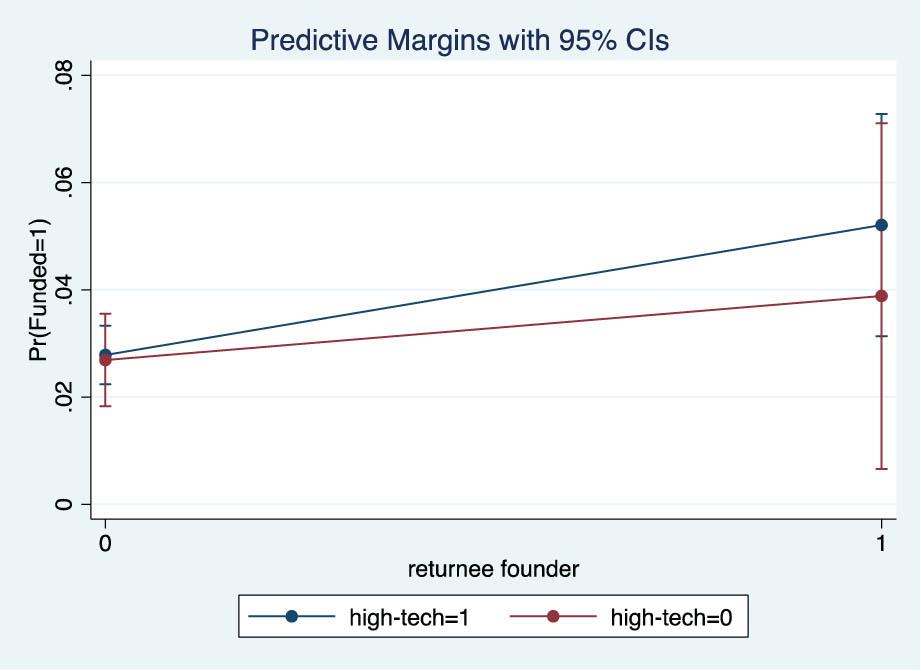 Predictive Margins with 95% CIs

Pr(Funded=1)

.08
.06
.04
.02
0

0
1

returnee founder

high-tech=1
high-tech=0